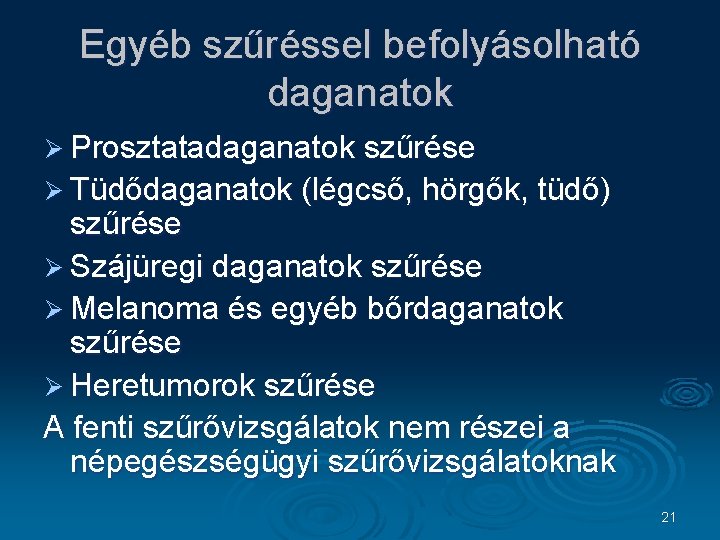 Egyéb szűréssel befolyásolható daganatok

➢ Prosztatadaganatok szűrése
➢ Tüdődaganatok (légcső, hörgők, tüdő) szűrése
➢ Szájüregi daganatok szűrése
➢ Melanoma és egyéb bőrdaganatok szűrése
➢ Heretumorok szűrése

A fenti szűrővizsgálatok nem részei a népegészségügyi szűrővizsgálatoknak

21